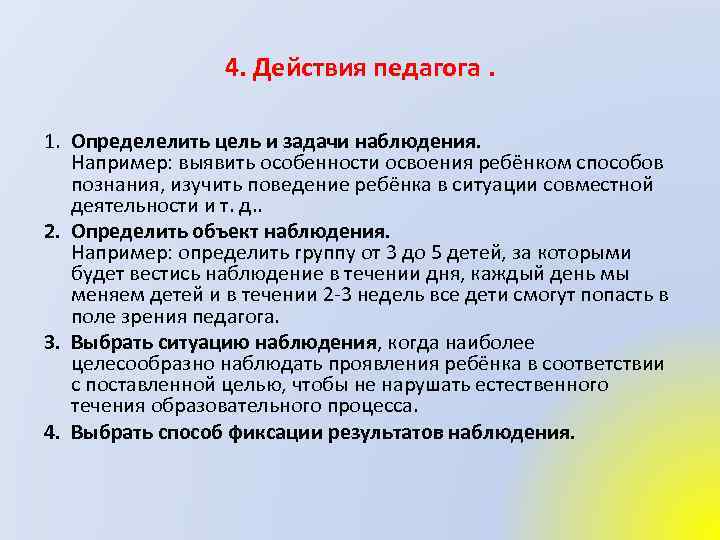 4. Действия педагога .

1. Определелить цель и задачи наблюдения.
Например: выявить особенности освоения ребёнком способов познания, изучить поведение ребёнка в ситуации совместной деятельности и т. д..

2. Определить объект наблюдения.
Например: определить группу от 3 до 5 детей, за которыми будет вестись наблюдение в течении дня, каждый день мы меняем детей и в течении 2-3 недель все дети смогут попасть в поле зрения педагога.

3. Выбрать ситуацию наблюдения, когда наиболее целесообразно наблюдать проявления ребёнка в соответствии с поставленной целью, чтобы не нарушать естественного течения образовательного процесса.

4. Выбрать способ фиксации результатов наблюдения.